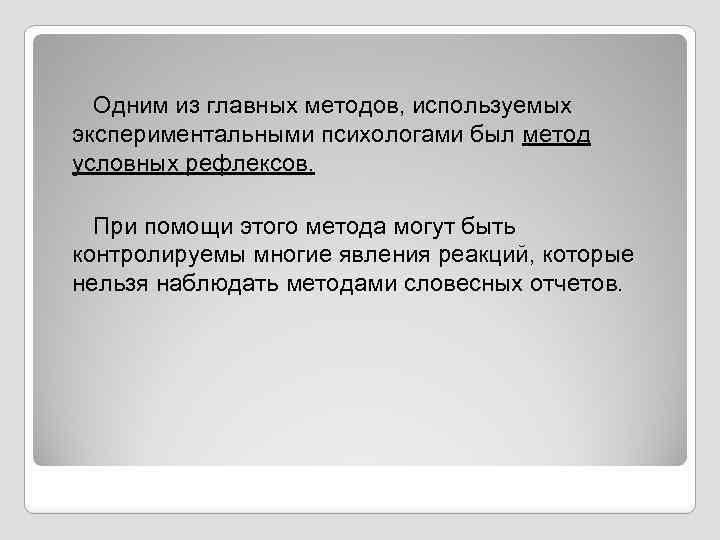 Одним из главных методов, используемых экспериментальными психологами был метод условных рефлексов.

При помощи этого метода могут быть контролируемы многие явления реакций, которые нельзя наблюдать методами словесных отчетов.